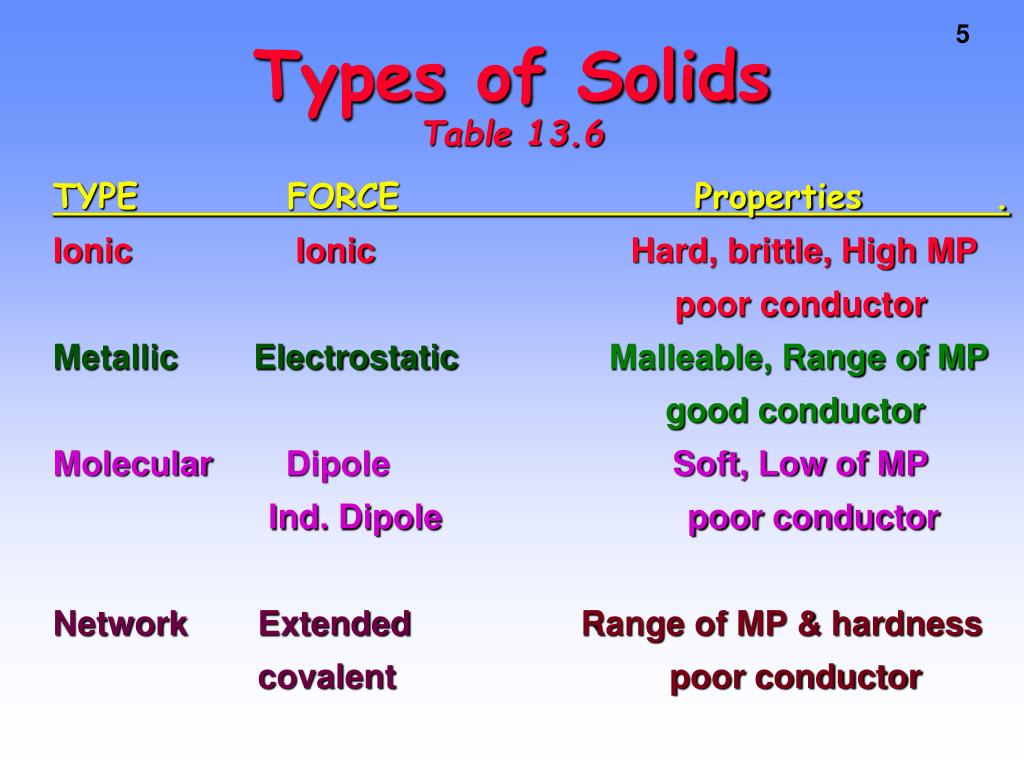 5

Types of Solids
Table 13.6

| TYPE | FORCE | Properties . |
|---|---|---|
| Ionic | Ionic | Hard, brittle, High MP poor conductor |
| Metallic | Electrostatic | Malleable, Range of MP good conductor |
| Molecular | Dipole Ind. Dipole | Soft, Low of MP poor conductor |
| Network | Extended covalent | Range of MP & hardness poor conductor |